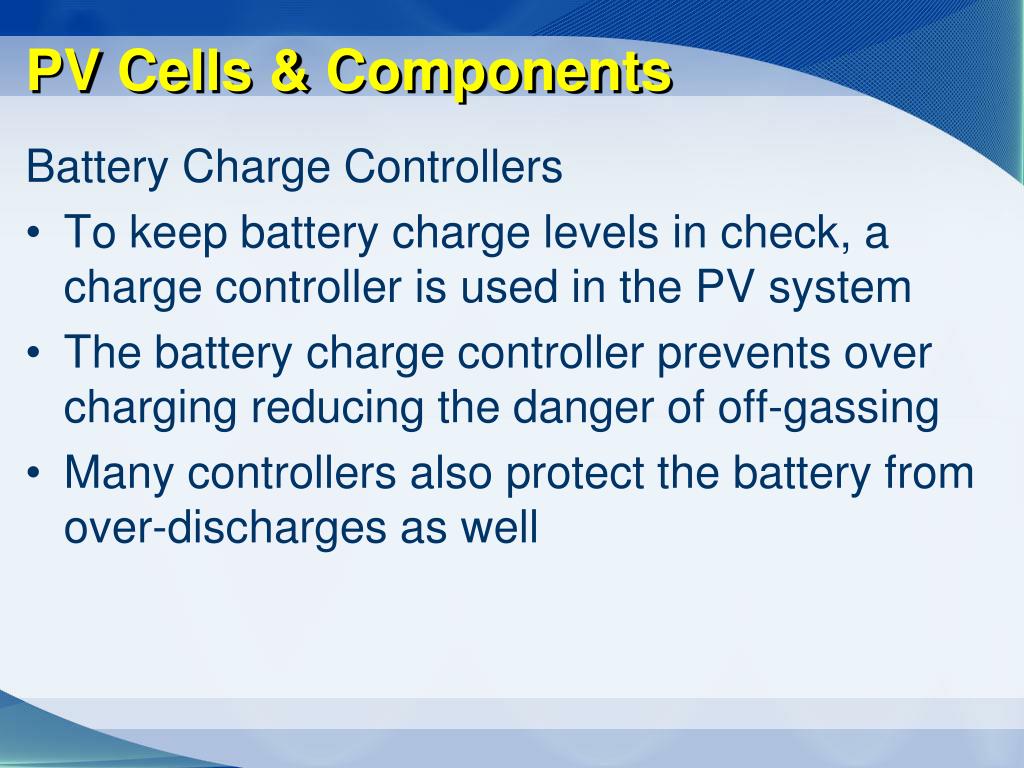 PV Cells & Components

Battery Charge Controllers

• To keep battery charge levels in check, a charge controller is used in the PV system
• The battery charge controller prevents over charging reducing the danger of off-gassing
• Many controllers also protect the battery from over-discharges as well